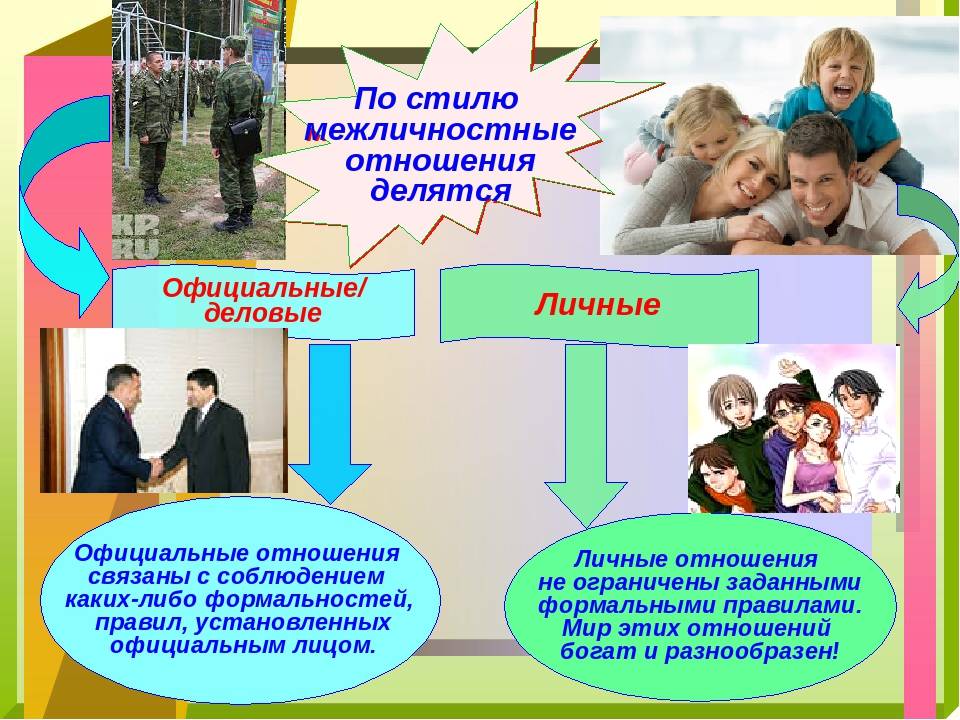 KP.RU

По стилю межличностные отношения делятся

Официальные/ деловые

Личные

Официальные отношения связаны с соблюдением каких-либо формальностей, правил, установленных официальным лицом.

Личные отношения не ограничены заданными формальными правилами. Мир этих отношений богат и разнообразен!